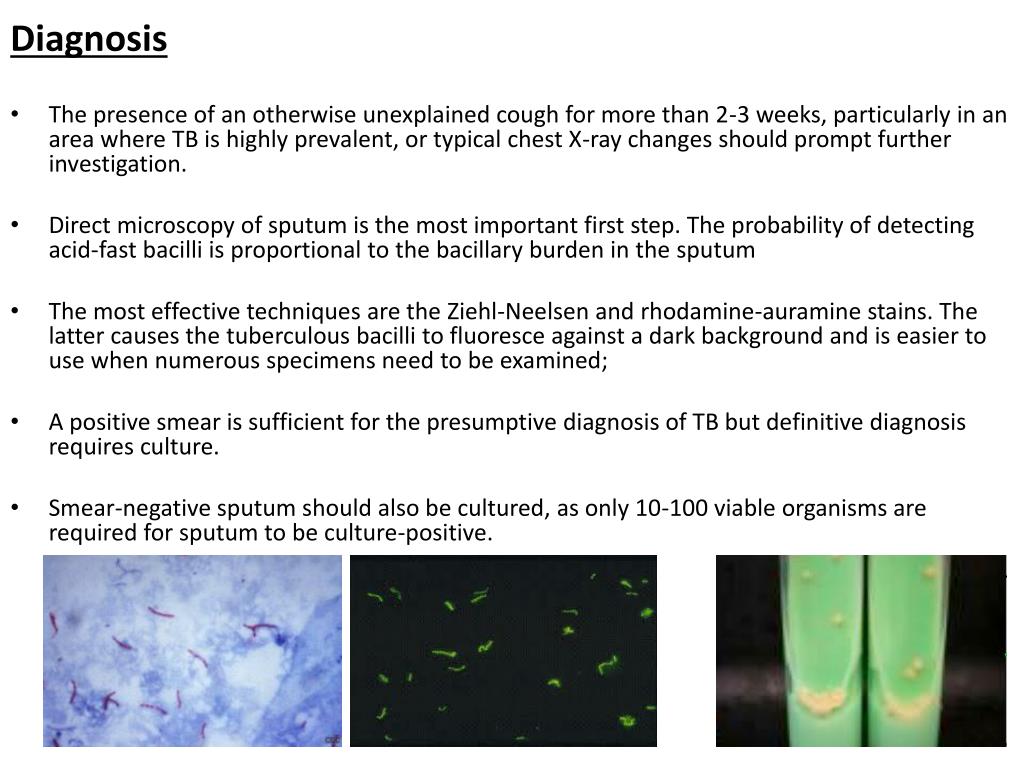 Diagnosis

• The presence of an otherwise unexplained cough for more than 2-3 weeks, particularly in an area where TB is highly prevalent, or typical chest X-ray changes should prompt further investigation.

• Direct microscopy of sputum is the most important first step. The probability of detecting acid-fast bacilli is proportional to the bacillary burden in the sputum

• The most effective techniques are the Ziehl-Neelsen and rhodamine-auramine stains. The latter causes the tuberculous bacilli to fluoresce against a dark background and is easier to use when numerous specimens need to be examined;

• A positive smear is sufficient for the presumptive diagnosis of TB but definitive diagnosis requires culture.

• Smear-negative sputum should also be cultured, as only 10-100 viable organisms are required for sputum to be culture-positive.